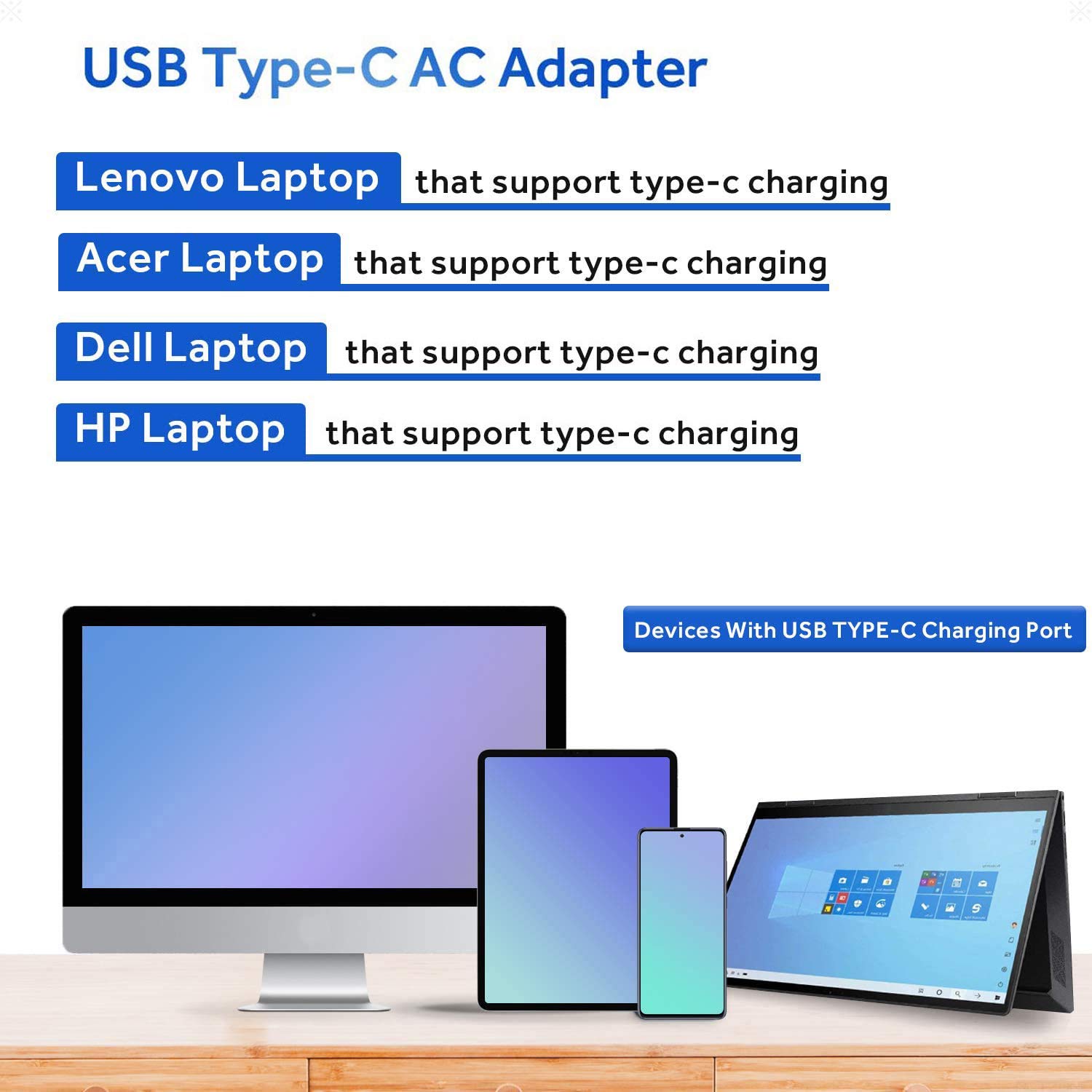 USB Type-C AC Adapter

Lenovo Laptop that support type-c charging

Acer Laptop that support type-c charging

Dell Laptop that support type-c charging

HP Laptop that support type-c charging

Devices With USB TYPE-C Charging Port